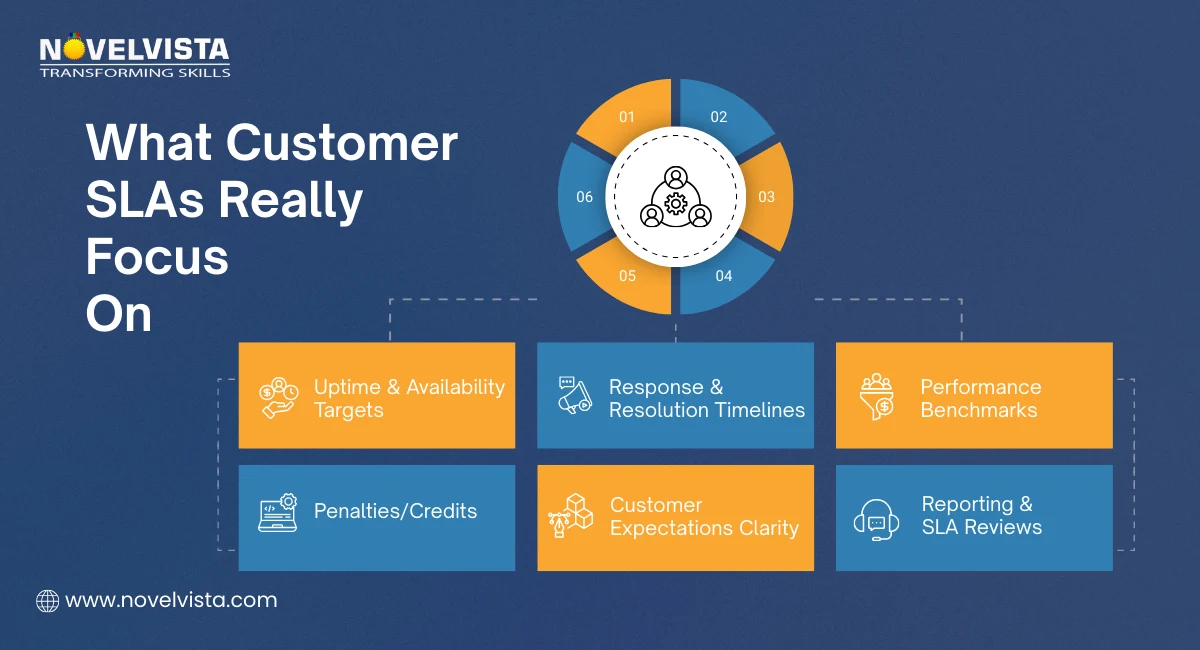 NOVELVISTA
TRANSFORMING SKILLS

What Customer SLAs Really Focus On

01
02
03
04
05
06

Uptime & Availability Targets

Response & Resolution Timelines

Performance Benchmarks

Penalties/Credits

Customer Expectations Clarity

Reporting & SLA Reviews

www.novelvista.com